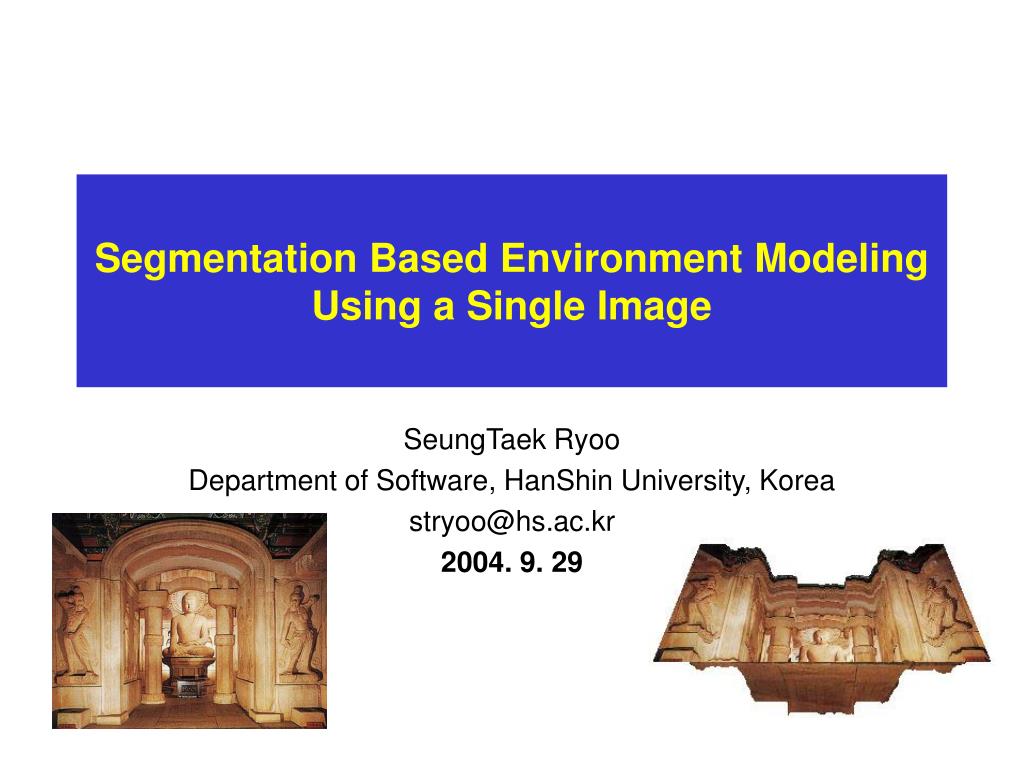 Segmentation Based Environment Modeling Using a Single Image

SeungTaek Ryoo
Department of Software, HanShin University, Korea
stryoo@hs.ac.kr
2004. 9. 29